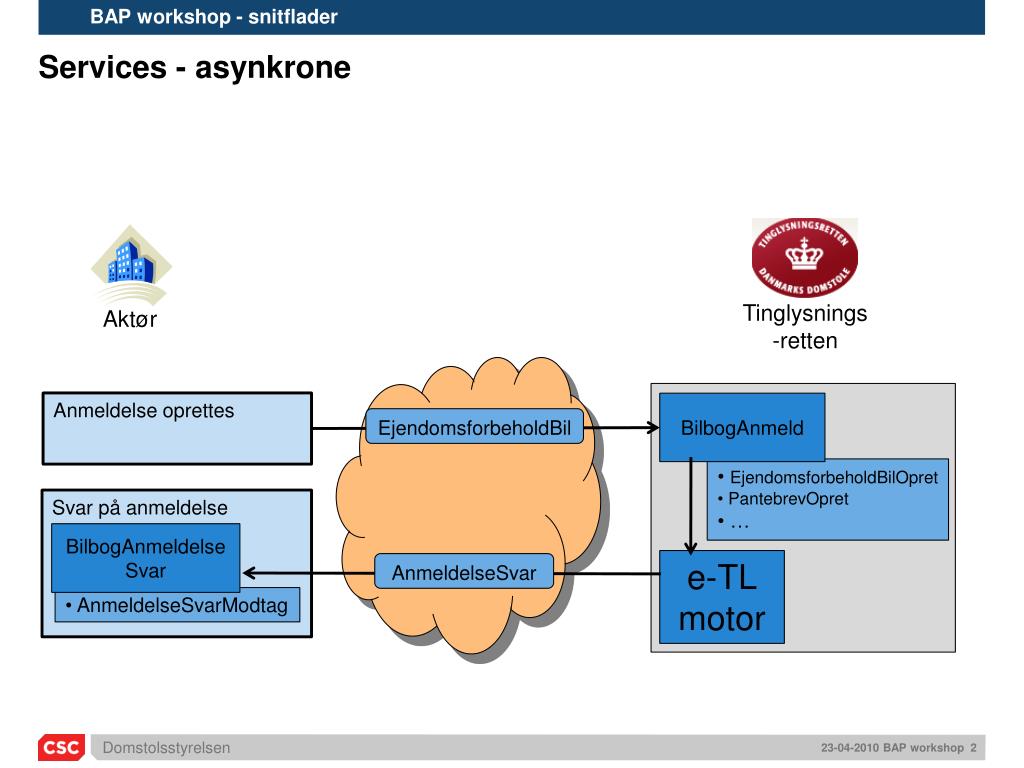 BAP workshop - snitflader

Services - asynkrone

Aktør

TINGLYSNINGSRETTEN DANMARKS DOMSTOLE

Tinglysnings -retten

Anmeldelse oprettes

EjendomsforbeholdBil

BilbogAnmeld

• EjendomsforbeholdBilOpret
• PantebrevOpret
• …

Svar på anmeldelse

BilbogAnmeldelse Svar

• AnmeldelseSvarModtag

AnmeldelseSvar

e-TL motor

CSC

Domstolsstyrelsen

23-04-2010 BAP workshop 2